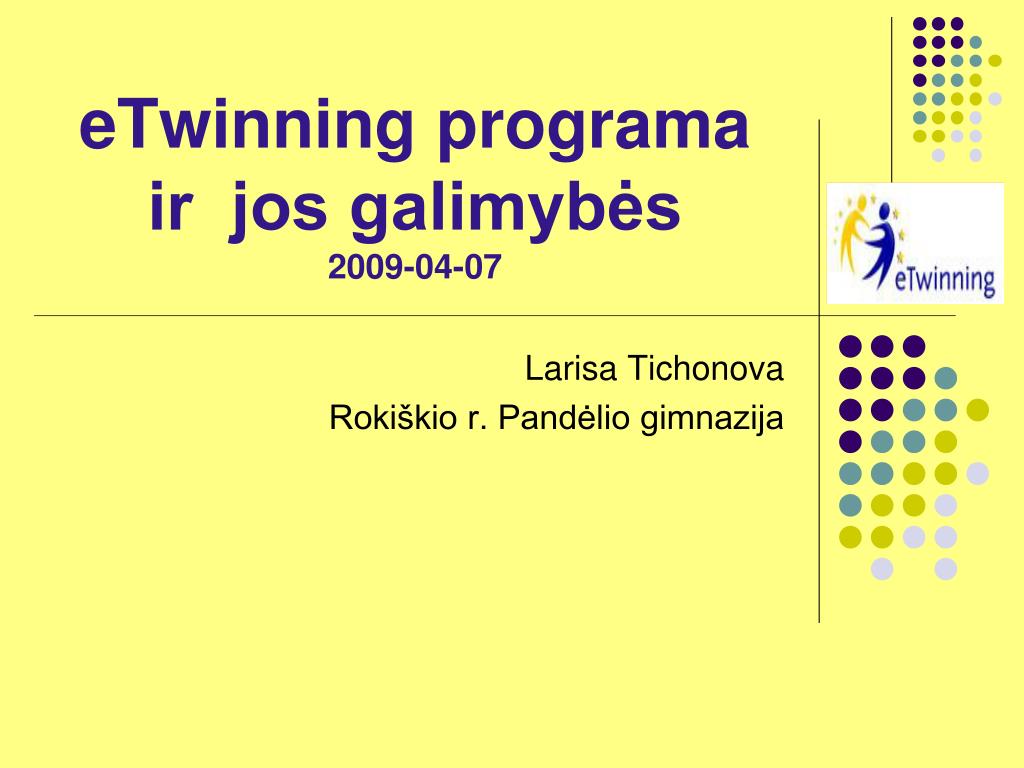 eTwinning programa ir jos galimybės
2009-04-07

eTwinning

Larisa Tichonova
Rokiškio r. Pandėlio gimnazija